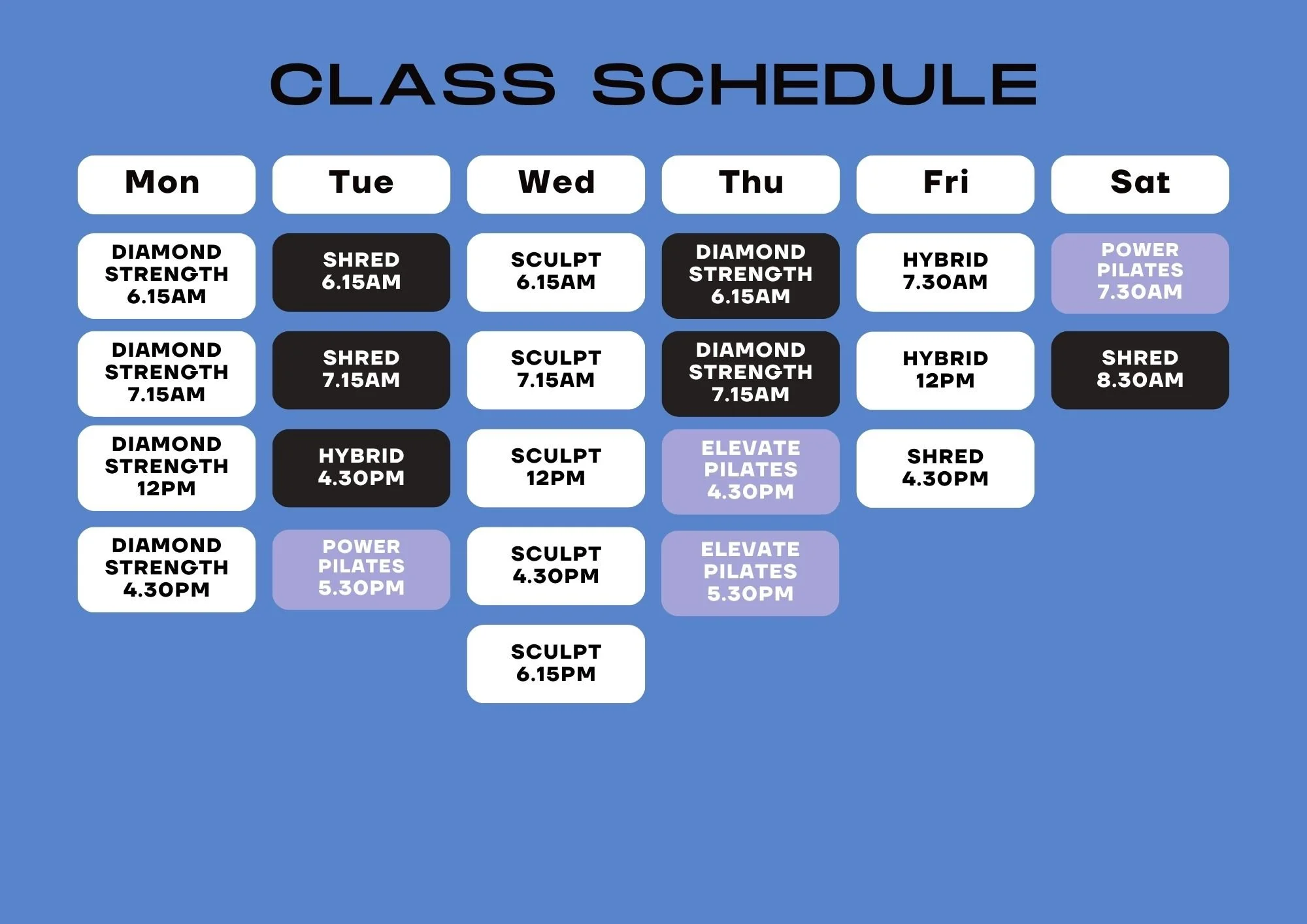 CLASS SCHEDULE

| Mon | Tue | Wed | Thu | Fri | Sat |
|---|---|---|---|---|---|
| DIAMOND STRENGTH 6.15AM | SHRED 6.15AM | SCULPT 6.15AM | DIAMOND STRENGTH 6.15AM | HYBRID 7.30AM | POWER PILATES 7.30AM |
| DIAMOND STRENGTH 7.15AM | SHRED 7.15AM | SCULPT 7.15AM | DIAMOND STRENGTH 7.15AM | HYBRID 12PM | SHRED 8.30AM |
| DIAMOND STRENGTH 12PM | HYBRID 4.30PM | SCULPT 12PM | ELEVATE PILATES 4.30PM | SHRED 4.30PM | |
| DIAMOND STRENGTH 4.30PM | POWER PILATES 5.30PM | SCULPT 4.30PM | ELEVATE PILATES 5.30PM | | |
| | | SCULPT 6.15PM | | | |